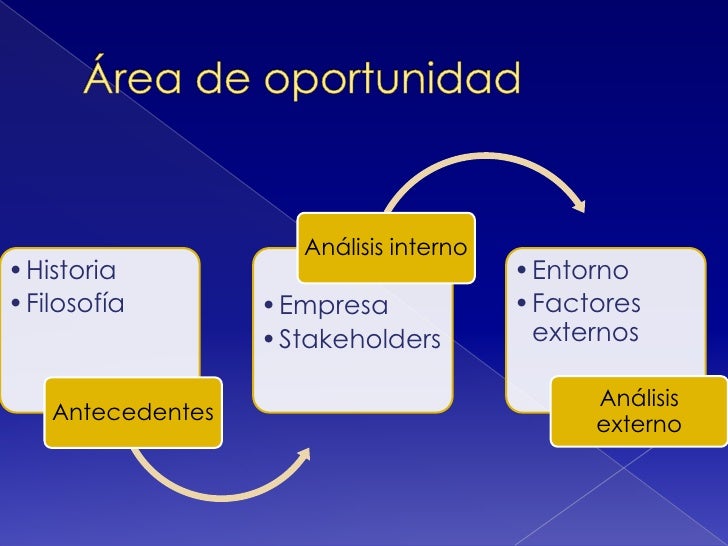 Área de oportunidad

• Historia
• Filosofía

Antecedentes

Análisis interno

• Empresa
• Stakeholders

• Entorno
• Factores externos

Análisis externo